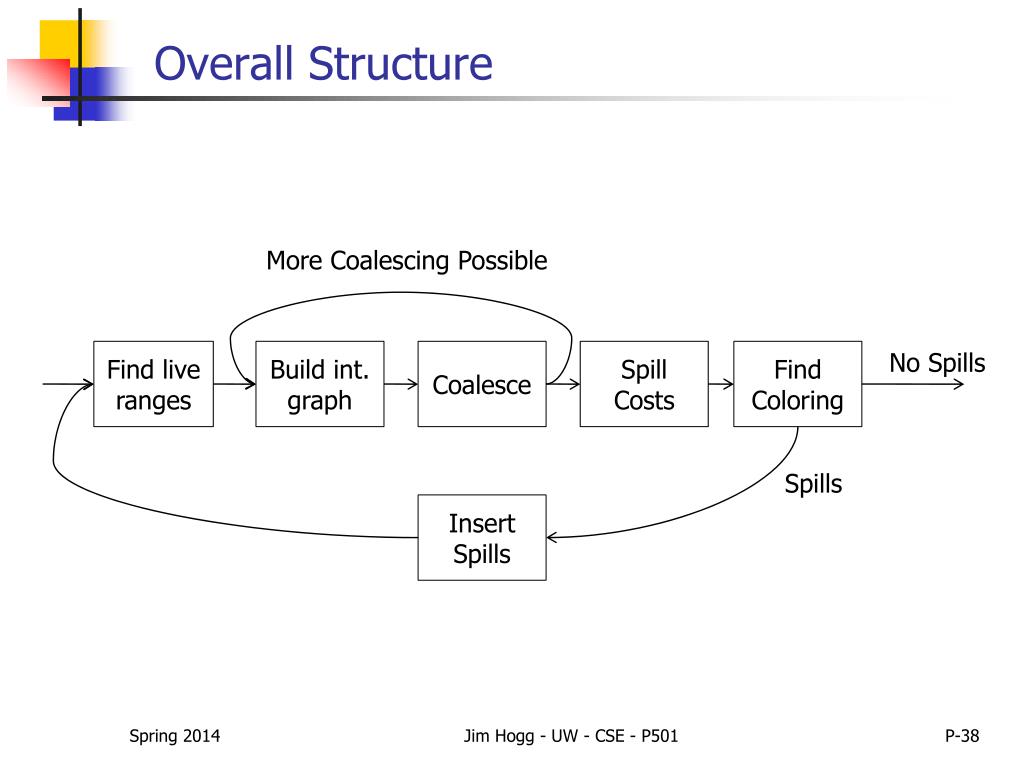 Overall Structure

More Coalescing Possible

Find live ranges

Build int. graph

Coalesce

Spill Costs

Find Coloring

No Spills

Spills

Insert Spills

Spring 2014

Jim Hogg - UW - CSE - P501

P-38